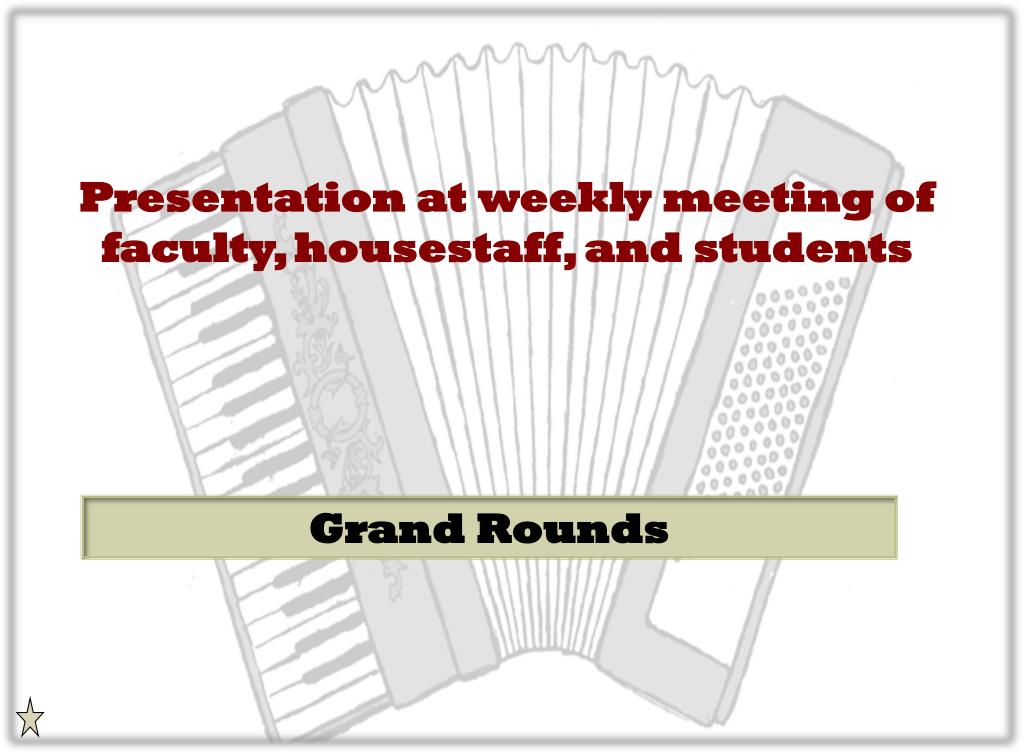 Presentation at weekly meeting of faculty, housestaff, and students

Grand Rounds